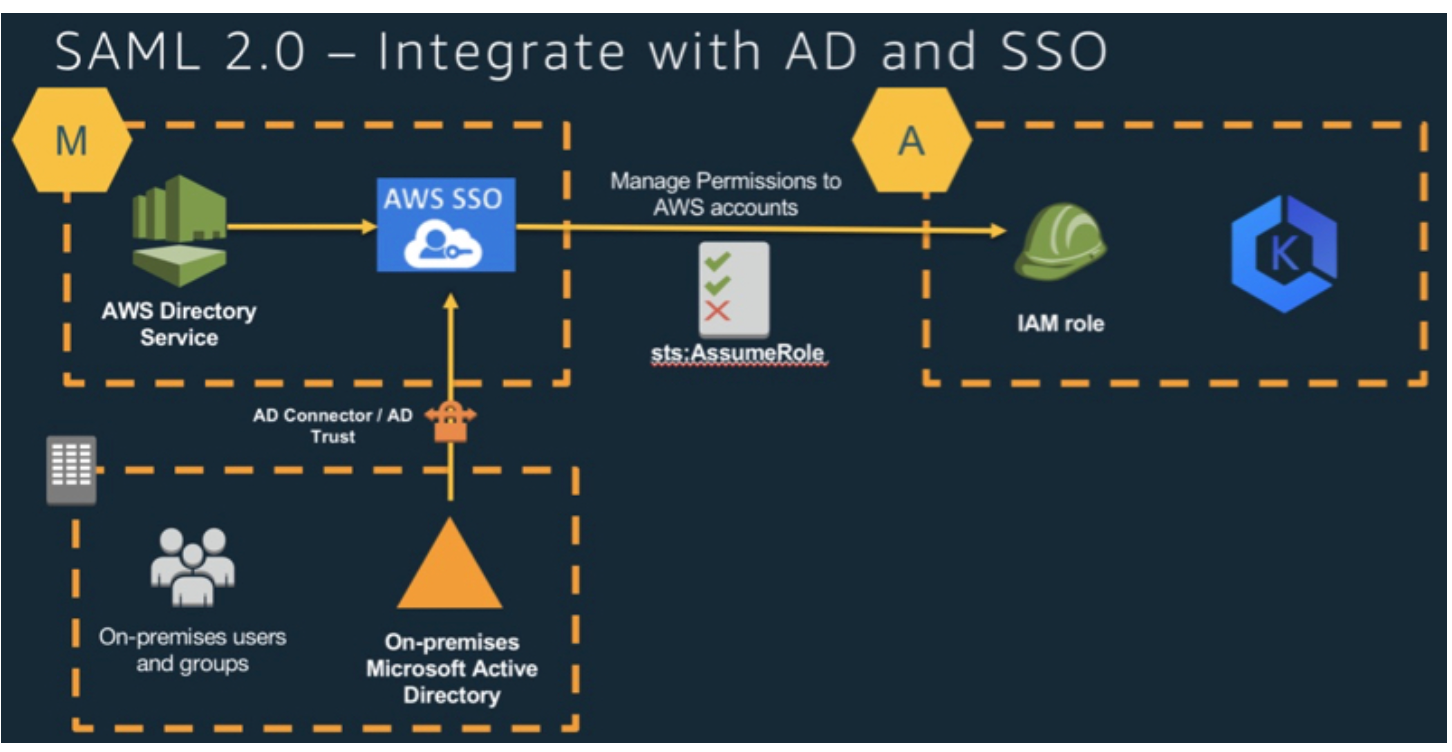 SAML 2.0 – Integrate with AD and SSO

M

AWS Directory Service

AWS SSO

Manage Permissions to AWS accounts

sts:AssumeRole

A

IAM role

K

AD Connector / AD Trust

On-premises users and groups

On-premises Microsoft Active Directory